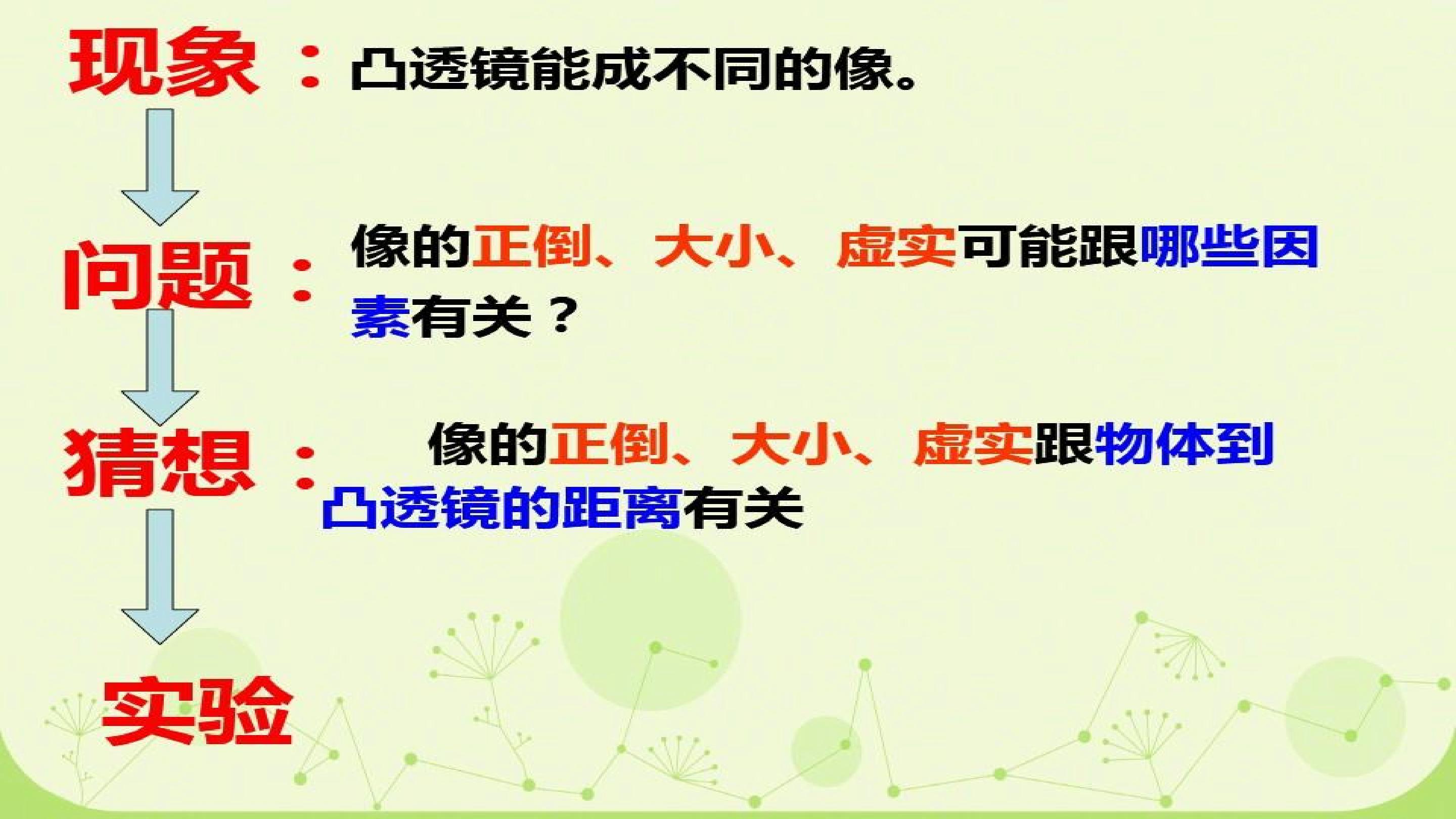 现象：凸透镜能成不同的像。

问题：像的正倒、大小、虚实可能跟哪些因素有关？

猜想：像的正倒、大小、虚实跟物体到凸透镜的距离有关

实验